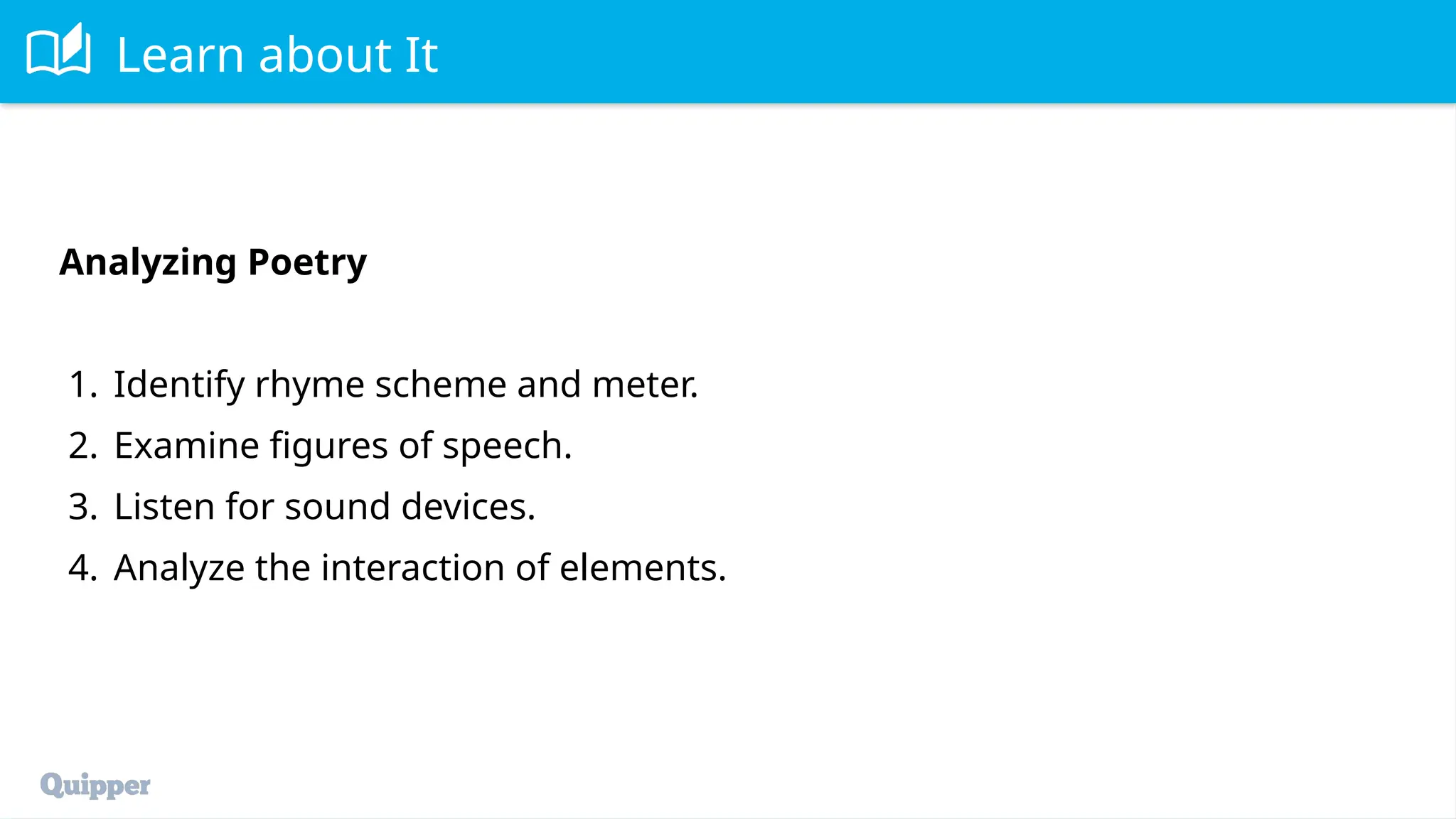 Learn about It

Analyzing Poetry

1. Identify rhyme scheme and meter.
2. Examine figures of speech.
3. Listen for sound devices.
4. Analyze the interaction of elements.

Quipper